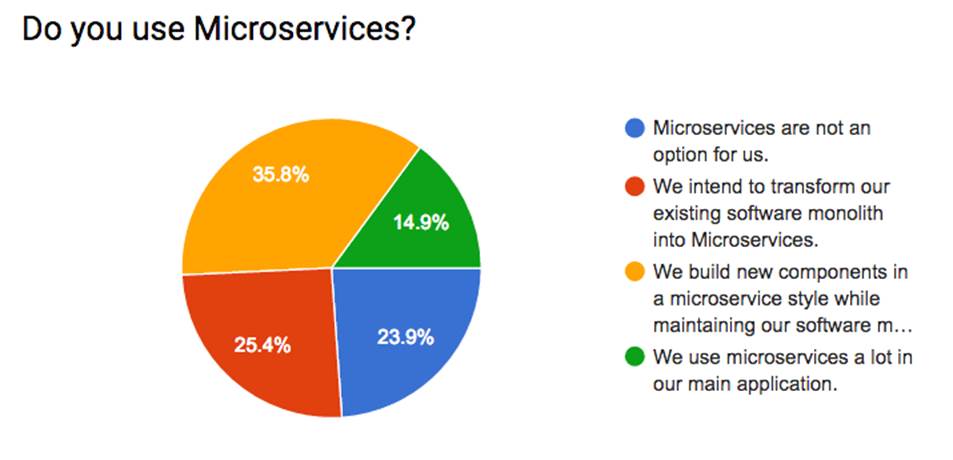 Do you use Microservices?

35.8%

14.9%

25.4%

23.9%

Microservices are not an option for us.

We intend to transform our existing software monolith into Microservices.

We build new components in a microservice style while maintaining our software m…

We use microservices a lot in our main application.